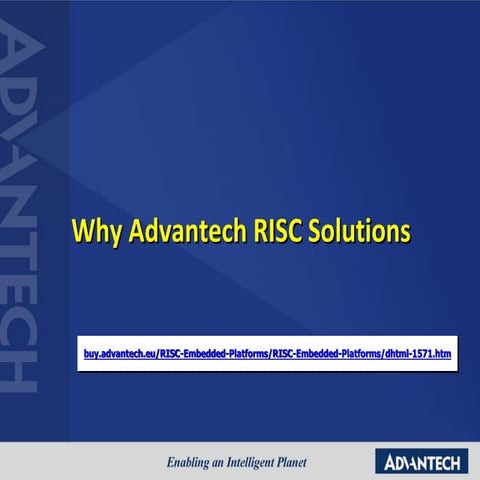 ADVANTECH

Why Advantech RISC Solutions

buy.advantech.eu/RISC-Embedded-Platforms/RISC-Embedded-Platforms/dhtml-1571.htm

Enabling an Intelligent Planet

ADVANTECH